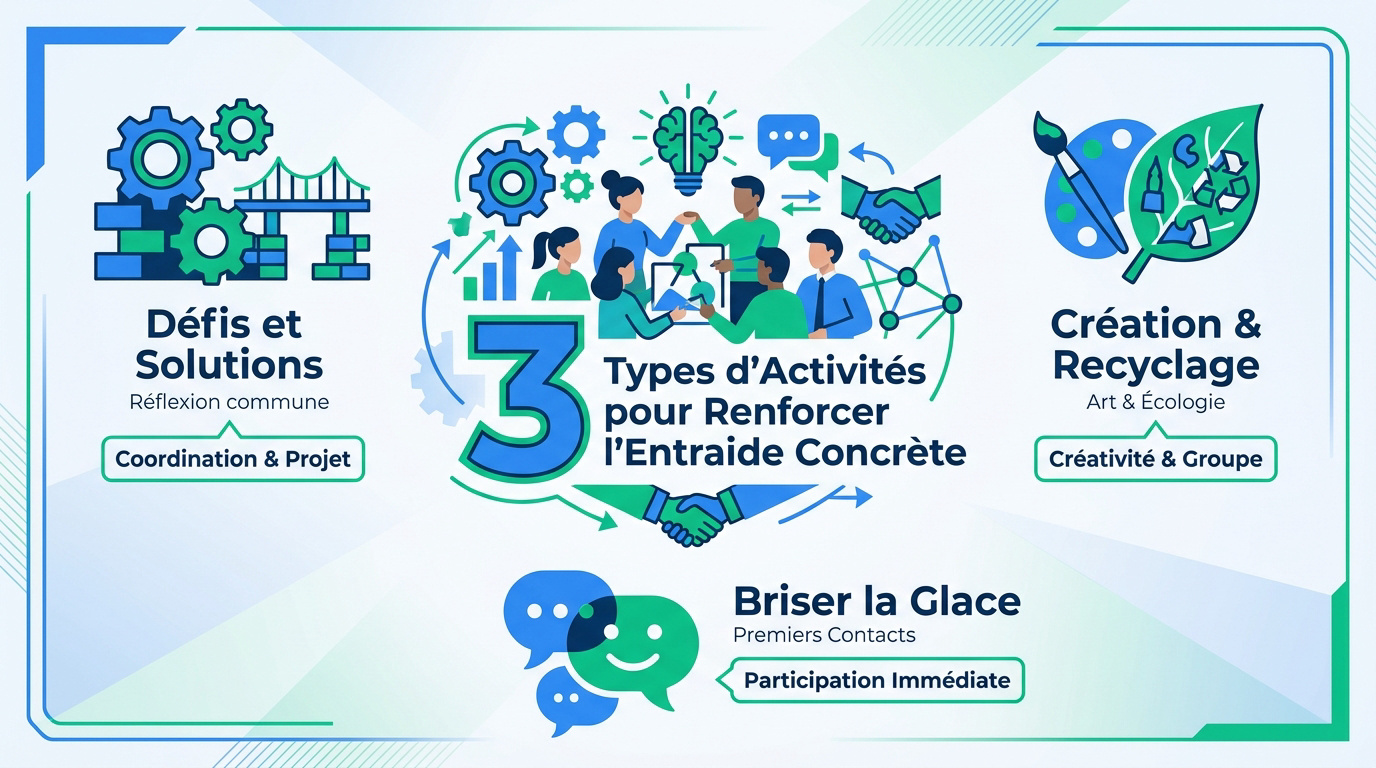 Défis et Solutions
Réflexion commune
Coordination & Projet

3 Types d'Activités pour Renforcer l'Entraide Concrète

Création & Recyclage
Art & Écologie
Créativité & Groupe

Briser la Glace
Premiers Contacts
Participation Immédiate